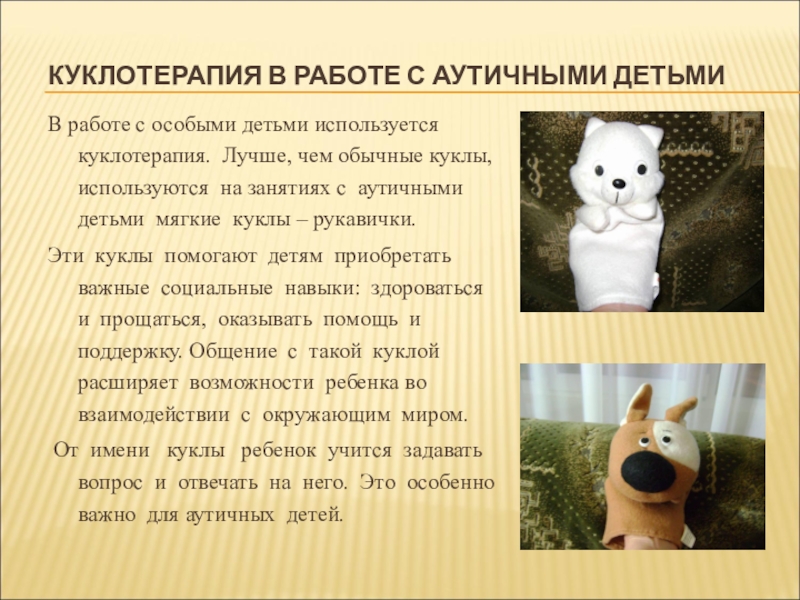 КУКЛОТЕРАПИЯ В РАБОТЕ С АУТИЧНЫМИ ДЕТЬМИ

В работе с особыми детьми используется куклотерапия. Лучше, чем обычные куклы, используются на занятиях с аутичными детьми мягкие куклы – рукавички.

Эти куклы помогают детям приобретать важные социальные навыки: здороваться и прощаться, оказывать помощь и поддержку. Общение с такой куклой расширяет возможности ребенка во взаимодействии с окружающим миром.

От имени куклы ребенок учится задавать вопрос и отвечать на него. Это особенно важно для аутичных детей.